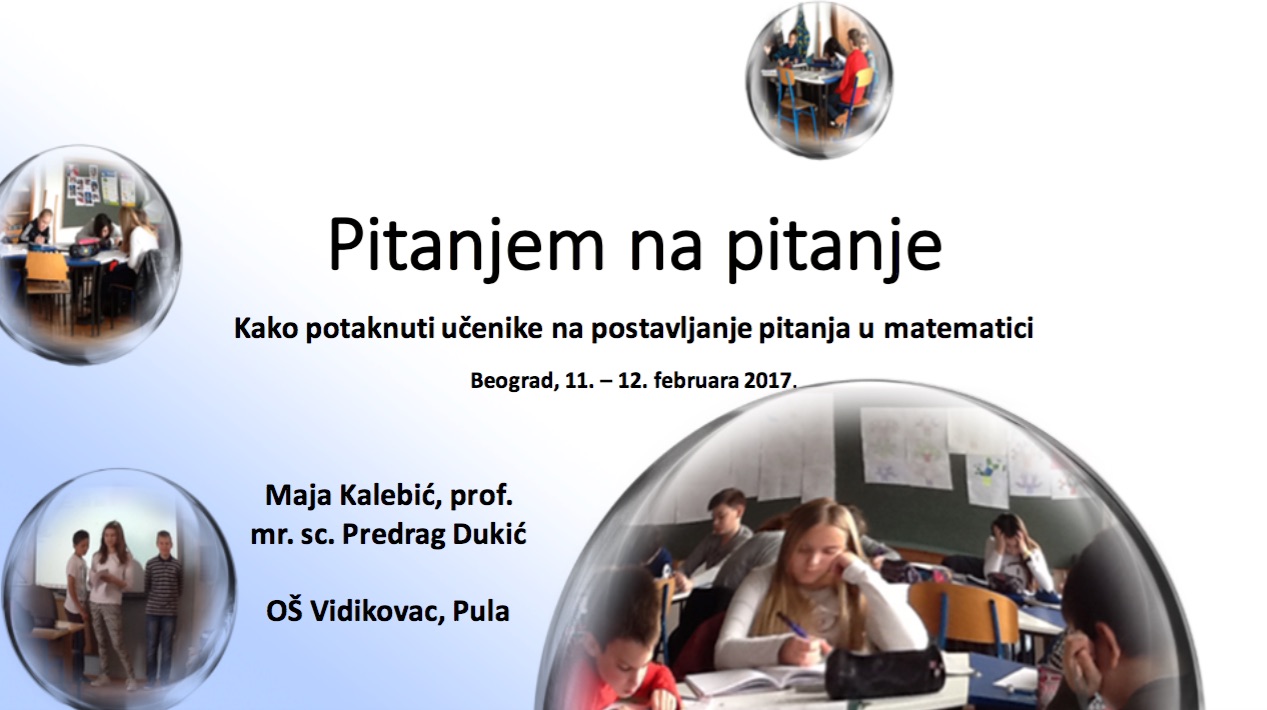 Pitanjem na pitanje

Kako potaknuti učenike na postavljanje pitanja u matematici

Beograd, 11. – 12. februara 2017.

Maja Kalebić, prof.
mr. sc. Predrag Dukić

OŠ Vidikovac, Pula